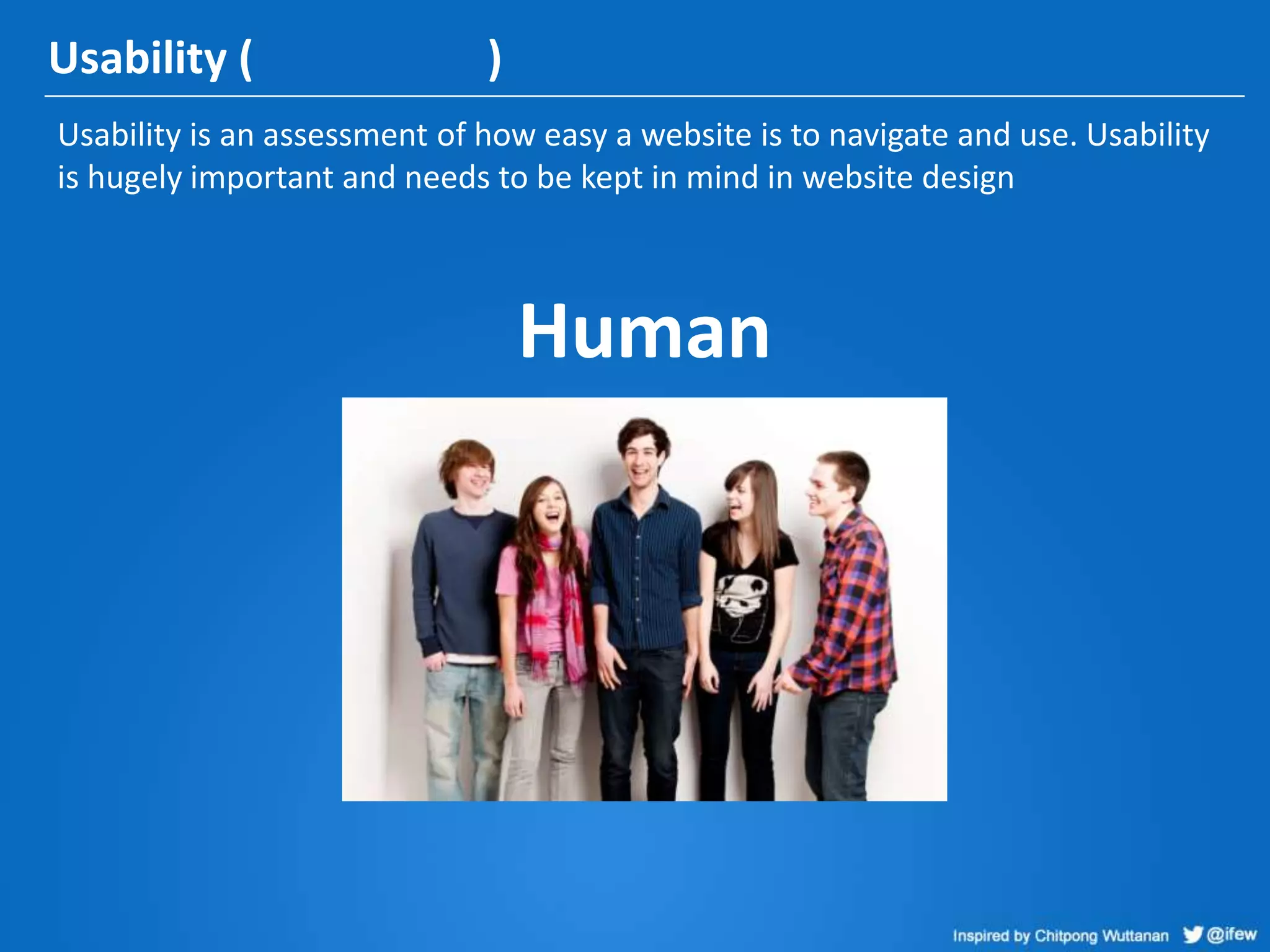 Usability ( )

Usability is an assessment of how easy a website is to navigate and use. Usability is hugely important and needs to be kept in mind in website design

Human

Inspired by Chitpong Wuttanan @ifew